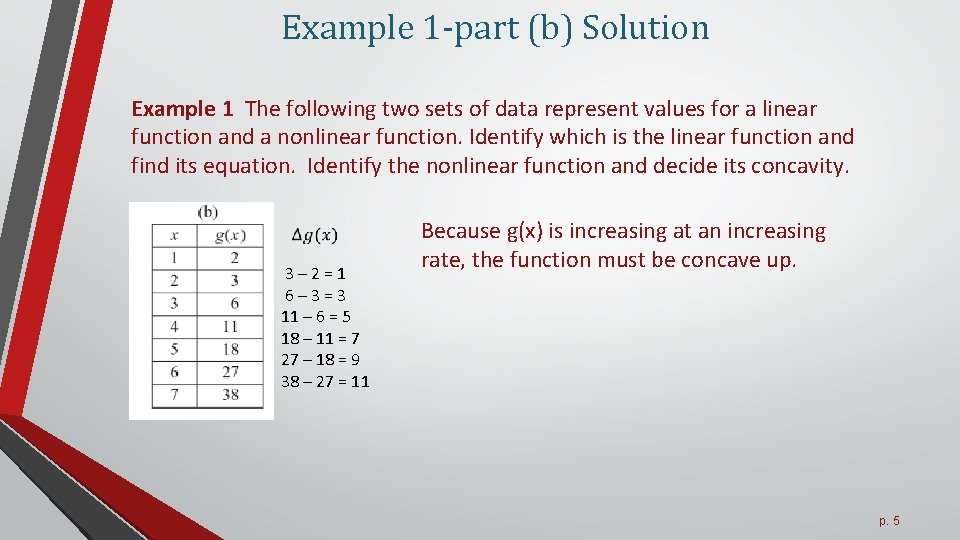 Example 1-part (b) Solution

**Example 1** The following two sets of data represent values for a linear function and a nonlinear function. Identify which is the linear function and find its equation. Identify the nonlinear function and decide its concavity.

(b)

| $x$ | $g(x)$ |
|---|---|
| 1 | 2 |
| 2 | 3 |
| 3 | 6 |
| 4 | 11 |
| 5 | 18 |
| 6 | 27 |
| 7 | 38 |

$\Delta g(x)$

3 – 2 = 1
6 – 3 = 3
11 – 6 = 5
18 – 11 = 7
27 – 18 = 9
38 – 27 = 11

Because g(x) is increasing at an increasing rate, the function must be concave up.

p. 5